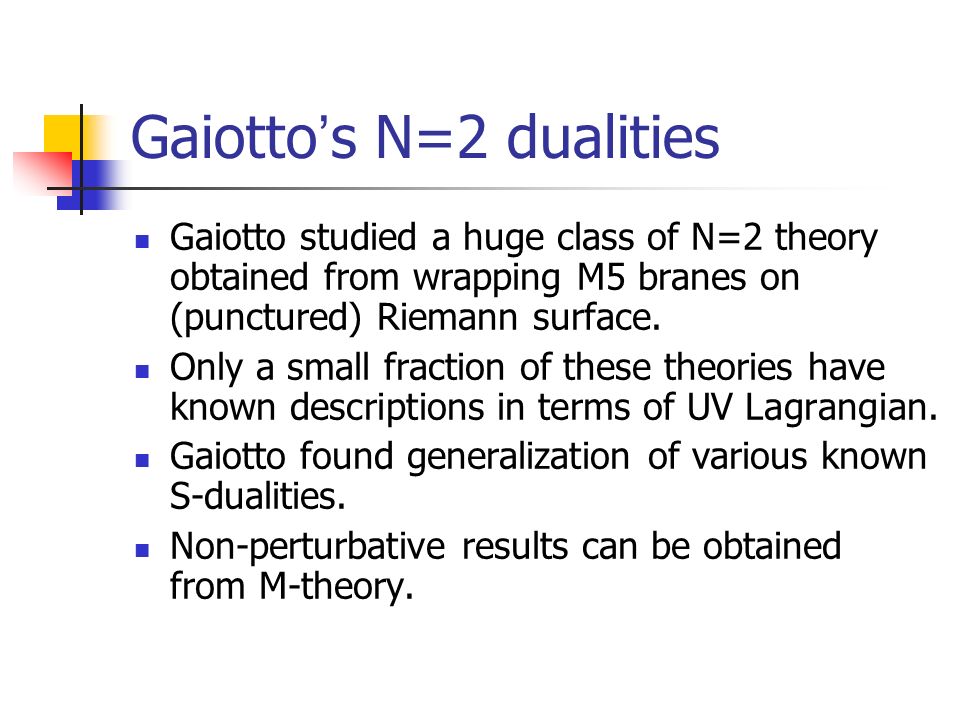 Gaiotto's N=2 dualities

- Gaiotto studied a huge class of N=2 theory obtained from wrapping M5 branes on (punctured) Riemann surface.
- Only a small fraction of these theories have known descriptions in terms of UV Lagrangian.
- Gaiotto found generalization of various known S-dualities.
- Non-perturbative results can be obtained from M-theory.